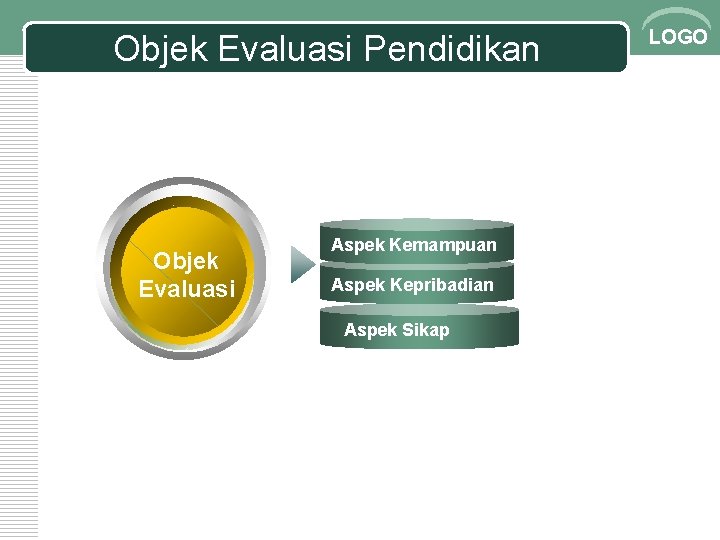 Objek Evaluasi Pendidikan

LOGO

Objek Evaluasi

Aspek Kemampuan

Aspek Kepribadian

Aspek Sikap